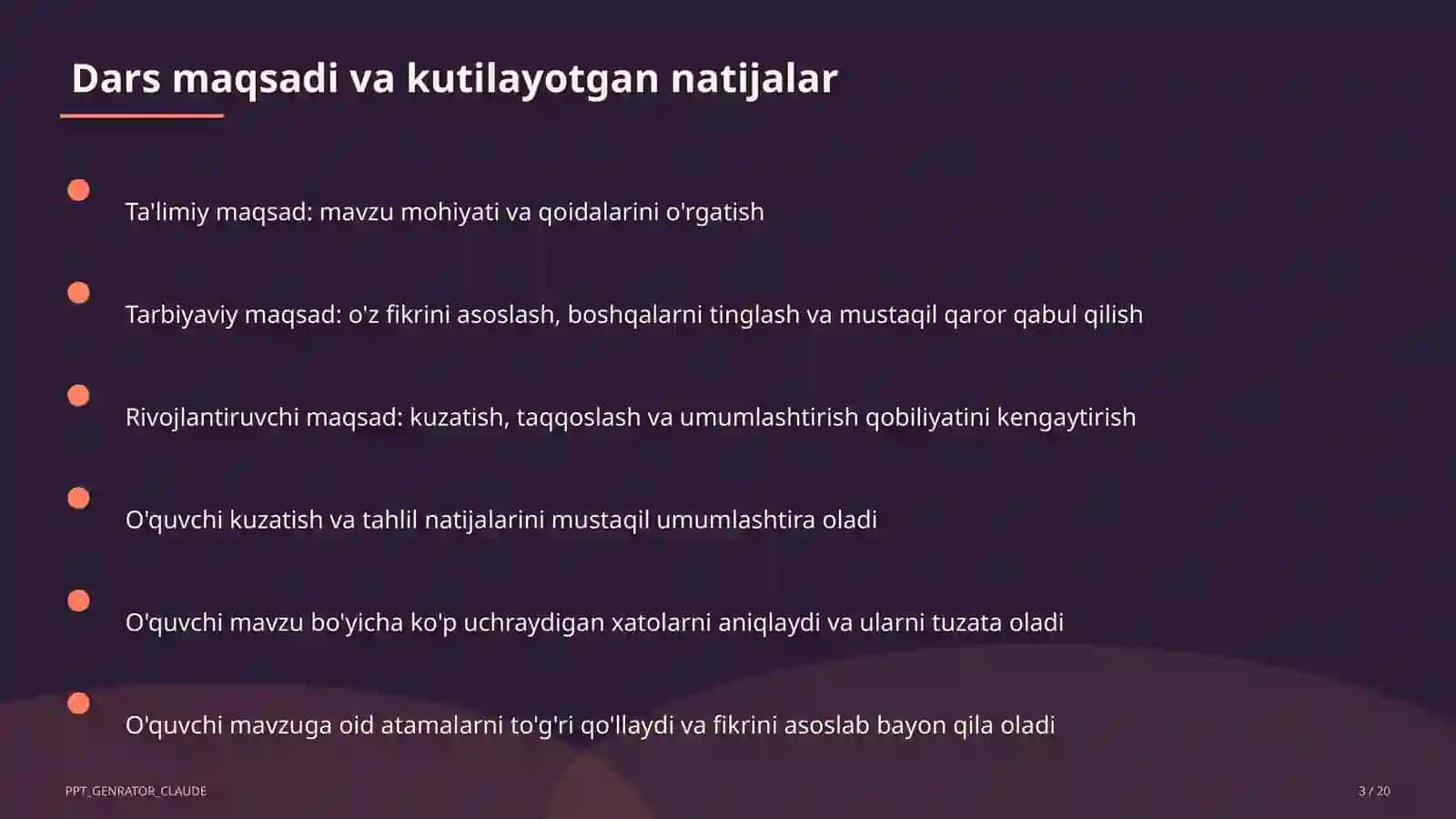 Dars maqsadi va kutilayotgan natijalar

Ta'limiy maqsad: mavzu mohiyati va qoidalarini o'rgatish

Tarbiyaviy maqsad: o'z fikrini asoslash, boshqalarni tinglash va mustaqil qaror qabul qilish

Rivojlantiruvchi maqsad: kuzatish, taqqoslash va umumlashtirish qobiliyatini kengaytirish

O'quvchi kuzatish va tahlil natijalarini mustaqil umumlashtira oladi

O'quvchi mavzu bo'yicha ko'p uchraydigan xatolarni aniqlaydi va ularni tuzata oladi

O'quvchi mavzuga oid atamalarni to'g'ri qo'llaydi va fikrini asoslab bayon qila oladi

PPT_GENRATOR_CLAUDE

3 / 20